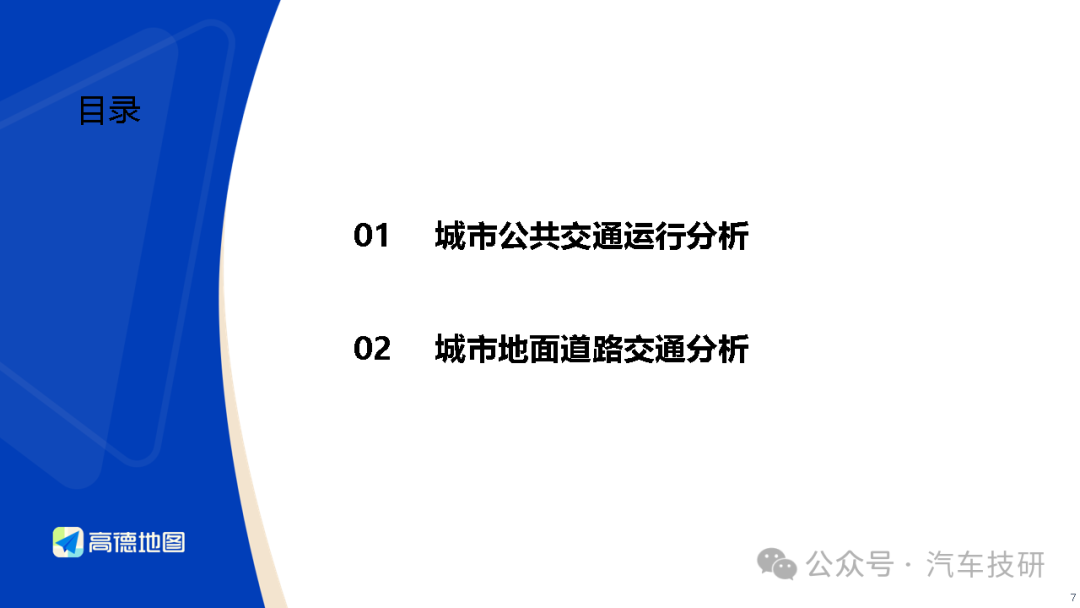 目录

01 城市公共交通运行分析

02 城市地面道路交通分析

高德地图

公众号 · 汽车技研

7